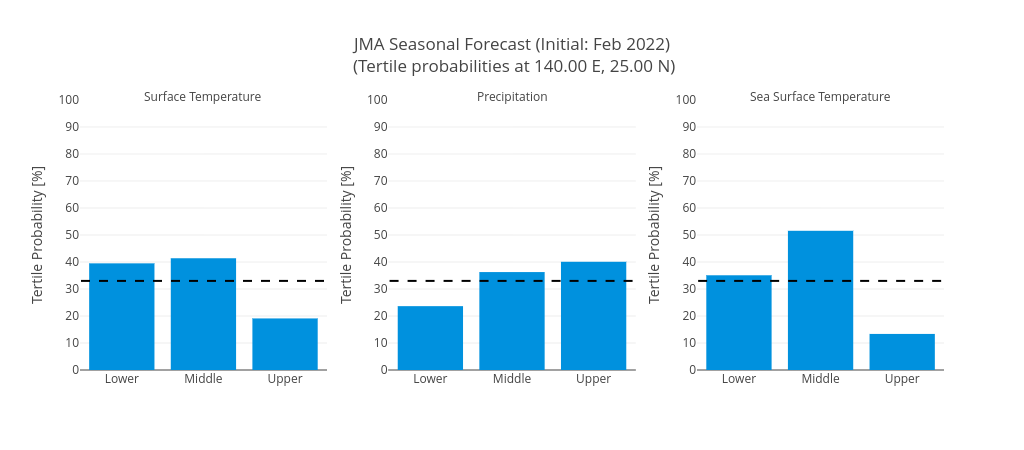 JMA Seasonal Forecast (Initial: Feb 2022)
(Tertile probabilities at 140.00 E, 25.00 N)

Surface Temperature

Tertile Probability [%]

100
90
80
70
60
50
40
30
20
10
0

Lower
Middle
Upper

Precipitation

Tertile Probability [%]

100
90
80
70
60
50
40
30
20
10
0

Lower
Middle
Upper

Sea Surface Temperature

Tertile Probability [%]

100
90
80
70
60
50
40
30
20
10
0

Lower
Middle
Upper